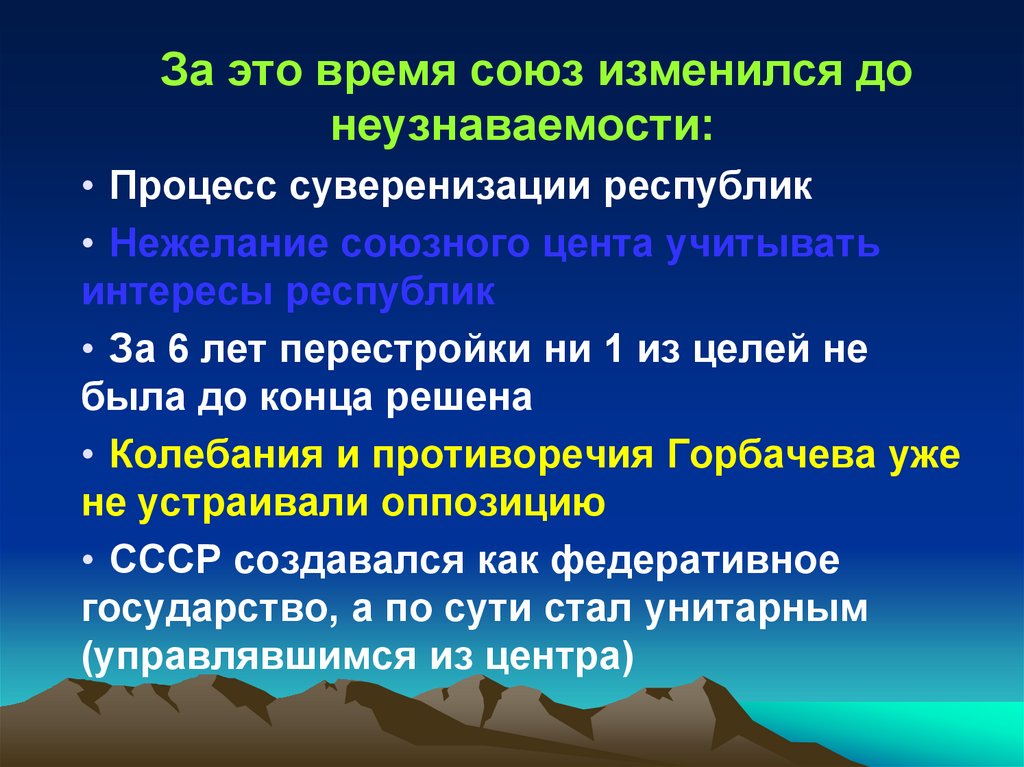 За это время союз изменился до неузнаваемости:

• Процесс суверенизации республик

• Нежелание союзного цента учитывать интересы республик

• За 6 лет перестройки ни 1 из целей не была до конца решена

• Колебания и противоречия Горбачева уже не устраивали оппозицию

• СССР создавался как федеративное государство, а по сути стал унитарным (управлявшимся из центра)